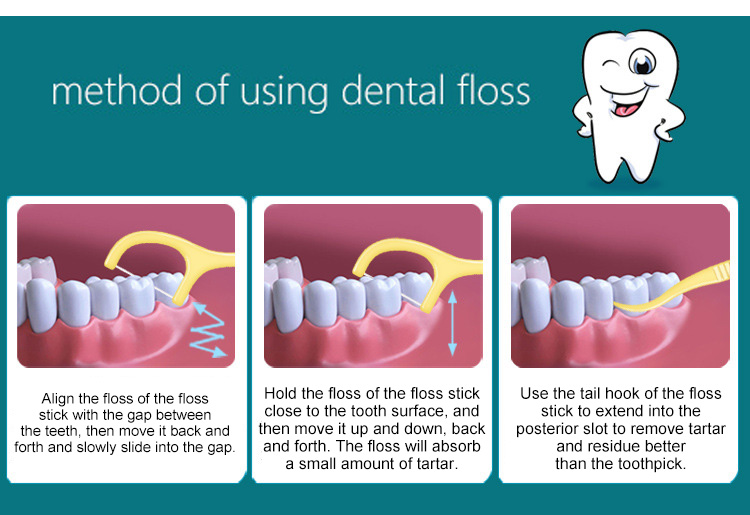 method of using dental floss

Align the floss of the floss stick with the gap between the teeth, then move it back and forth and slowly slide into the gap.

Hold the floss of the floss stick close to the tooth surface, and then move it up and down, back and forth. The floss will absorb a small amount of tartar.

Use the tail hook of the floss stick to extend into the posterior slot to remove tartar and residue better than the toothpick.